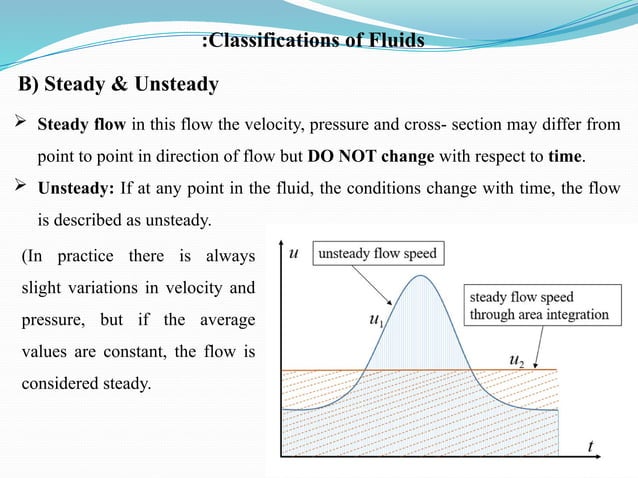 :Classifications of Fluids

B) Steady & Unsteady

➢ Steady flow in this flow the velocity, pressure and cross- section may differ from point to point in direction of flow but DO NOT change with respect to time.

➢ Unsteady: If at any point in the fluid, the conditions change with time, the flow is described as unsteady.

(In practice there is always slight variations in velocity and pressure, but if the average values are constant, the flow is considered steady.

$u$

unsteady flow speed

steady flow speed through area integration

$u_1$

$u_2$

$t$